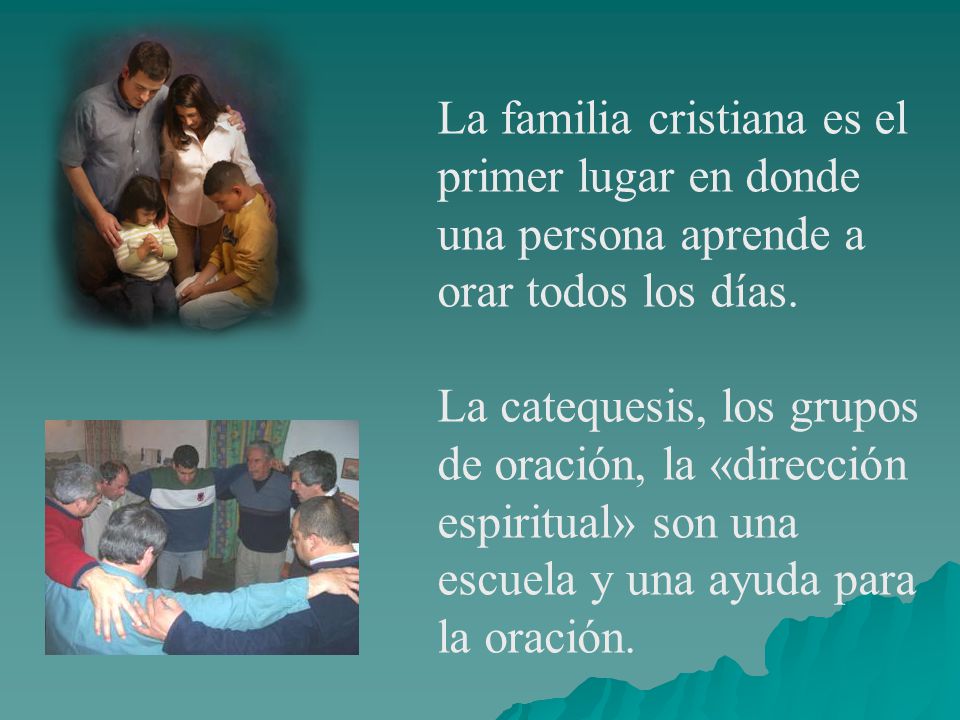 La familia cristiana es el primer lugar en donde una persona aprende a orar todos los días.

La catequesis, los grupos de oración, la «dirección espiritual» son una escuela y una ayuda para la oración.